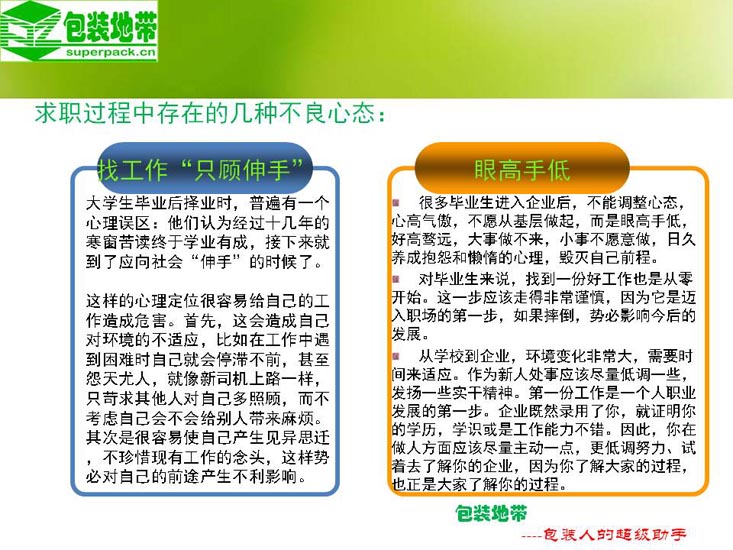 包装地带
superpack.cn

求职过程中存在的几种不良心态：

找工作“只顾伸手”

大学生毕业后择业时，普遍有一个心理误区：他们认为经过十几年的寒窗苦读终于学业有成，接下来就到了应向社会“伸手”的时候了。

这样的心理定位很容易给自己的工作造成危害。首先，这会造成自己对环境的不适应，比如在工作中遇到困难时自己就会停滞不前，甚至怨天尤人，就像新司机上路一样，只苛求其他人对自己多照顾，而不考虑自己会不会给别人带来麻烦。其次是很容易使自己产生见异思迁，不珍惜现有工作的念头，这样势必对自己的前途产生不利影响。

眼高手低

很多毕业生进入企业后，不能调整心态，心高气傲，不愿从基层做起，而是眼高手低，好高骛远，大事做不来，小事不愿意做，日久养成抱怨和懒惰的心理，毁灭自己前程。

对毕业生来说，找到一份好工作也是从零开始。这一步应该走得非常谨慎，因为它是迈入职场的第一步，如果摔倒，势必影响今后的发展。

从学校到企业，环境变化非常大，需要时间来适应。作为新人处事应该尽量低调一些，发扬一些实干精神。第一份工作是一个人职业发展的第一步。企业既然录用了你，就证明你的学历，学识或是工作能力不错。因此，你在做人方面应该尽量主动一点，更低调努力、试着去了解你的企业，因为你了解大家的过程，也正是大家了解你的过程。

包装地带
----包装人的超级助手